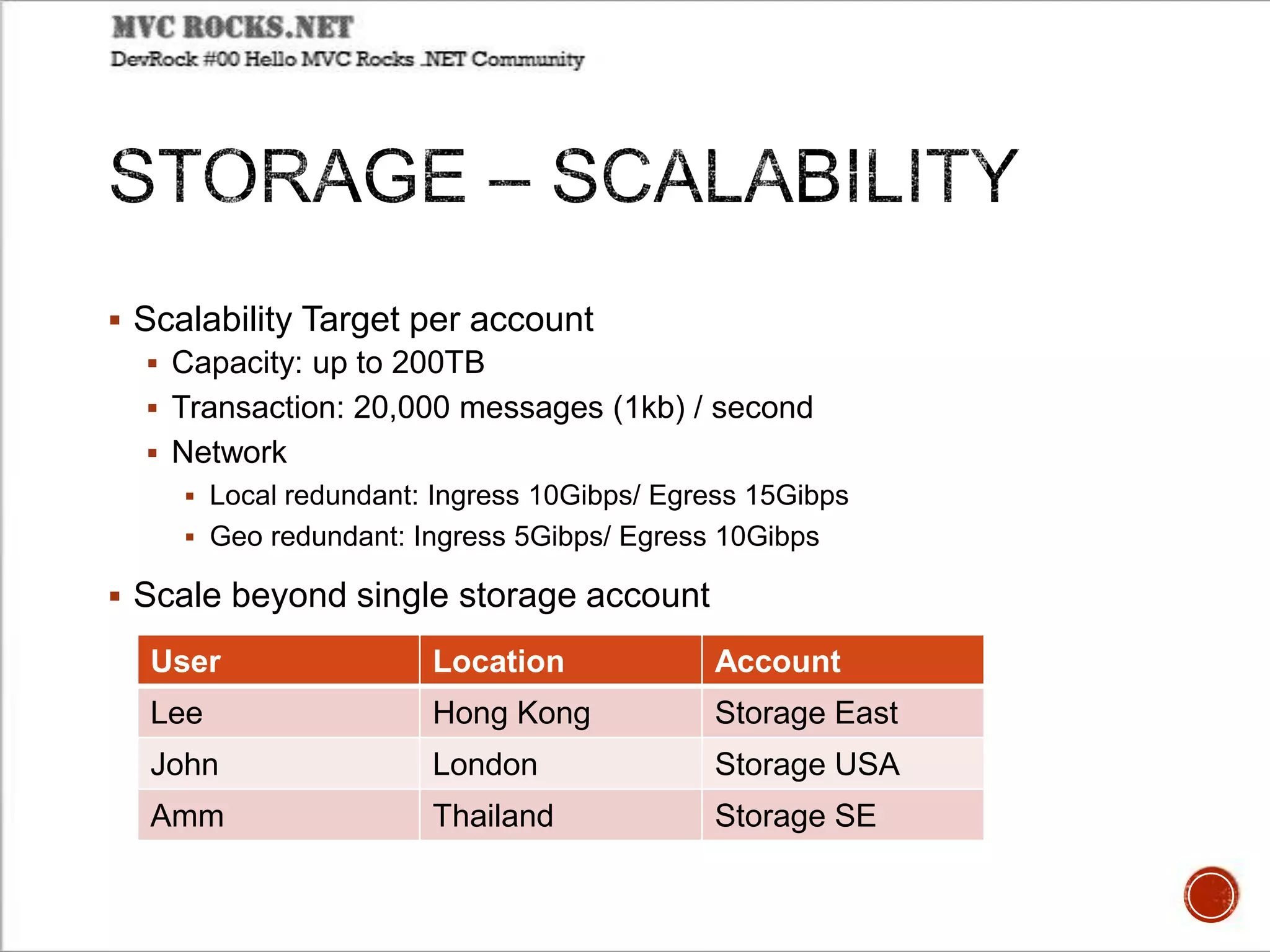 MVC ROCKS.NET
DevRock #00 Hello MVC Rocks .NET Community

STORAGE – SCALABILITY

▪ Scalability Target per account
▪ Capacity: up to 200TB
▪ Transaction: 20,000 messages (1kb) / second
▪ Network
▪ Local redundant: Ingress 10Gibps/ Egress 15Gibps
▪ Geo redundant: Ingress 5Gibps/ Egress 10Gibps

▪ Scale beyond single storage account

| User | Location | Account |
|---|---|---|
| Lee | Hong Kong | Storage East |
| John | London | Storage USA |
| Amm | Thailand | Storage SE |